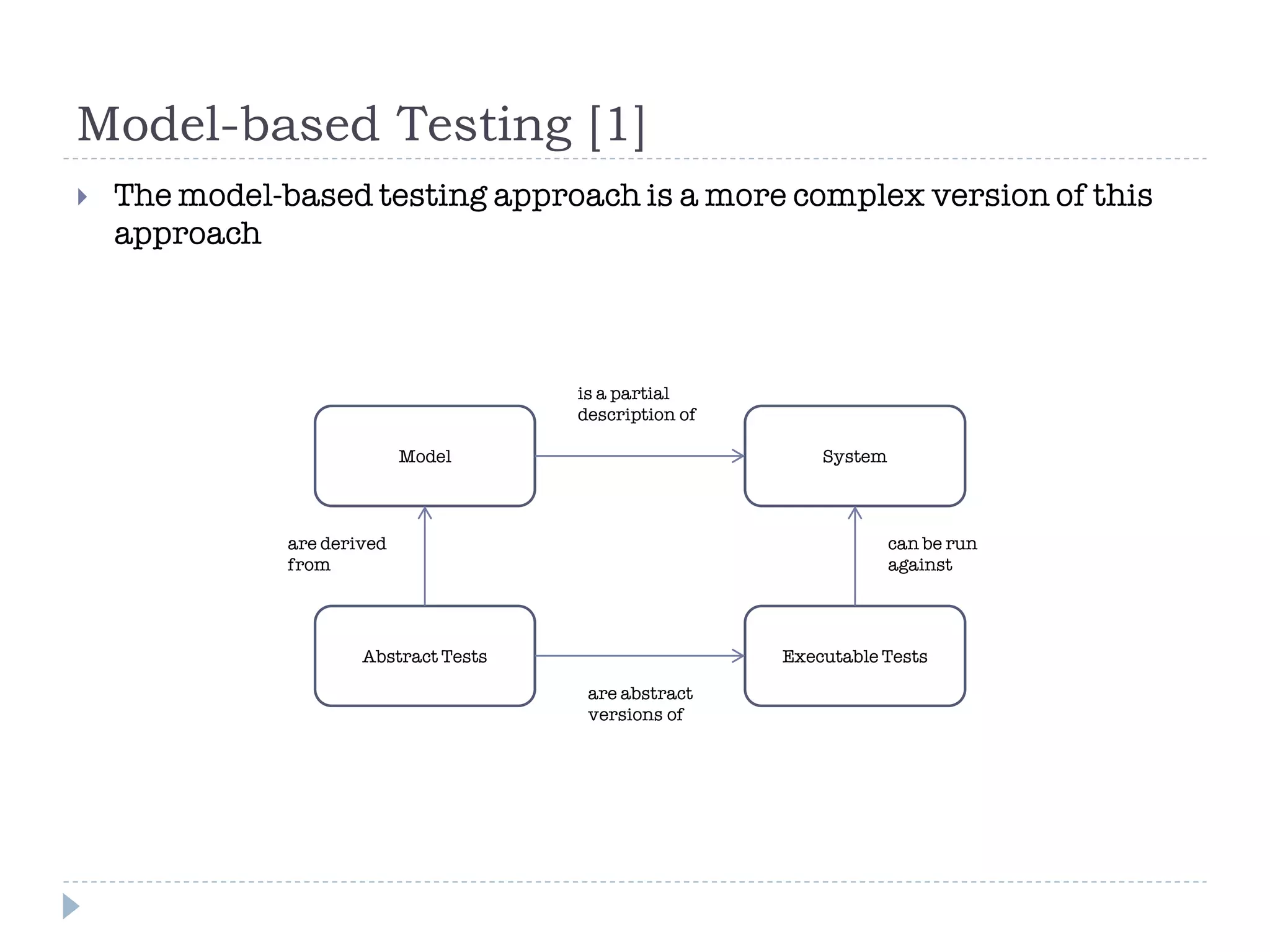 Model-based Testing [1]

The model-based testing approach is a more complex version of this approach

is a partial description of

Model

System

are derived from

can be run against

Abstract Tests

Executable Tests

are abstract versions of